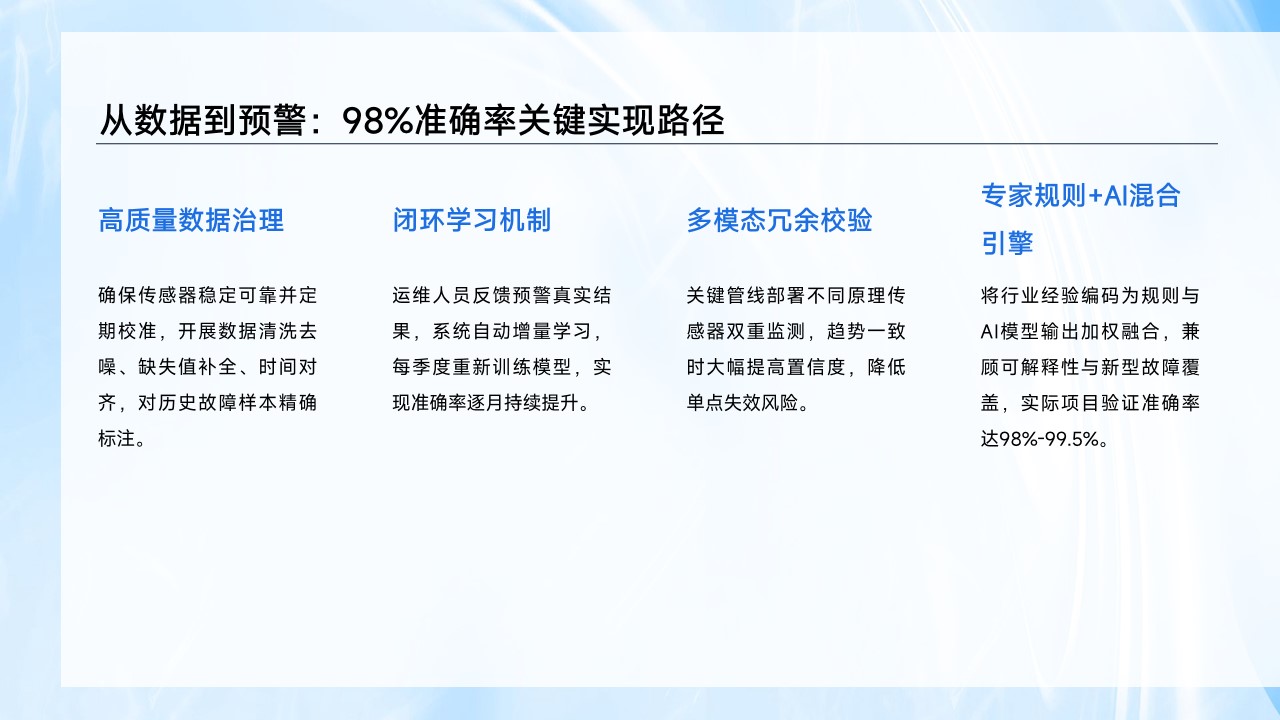 从数据到预警：98%准确率关键实现路径

高质量数据治理

确保传感器稳定可靠并定期校准，开展数据清洗去噪、缺失值补全、时间对齐，对历史故障样本精确标注。

闭环学习机制

运维人员反馈预警真实结果，系统自动增量学习，每季度重新训练模型，实现准确率逐月持续提升。

多模态冗余校验

关键管线部署不同原理传感器双重监测，趋势一致时大幅提高置信度，降低单点失效风险。

专家规则+AI混合引擎

将行业经验编码为规则与AI模型输出加权融合，兼顾可解释性与新型故障覆盖，实际项目验证准确率达98%-99.5%。